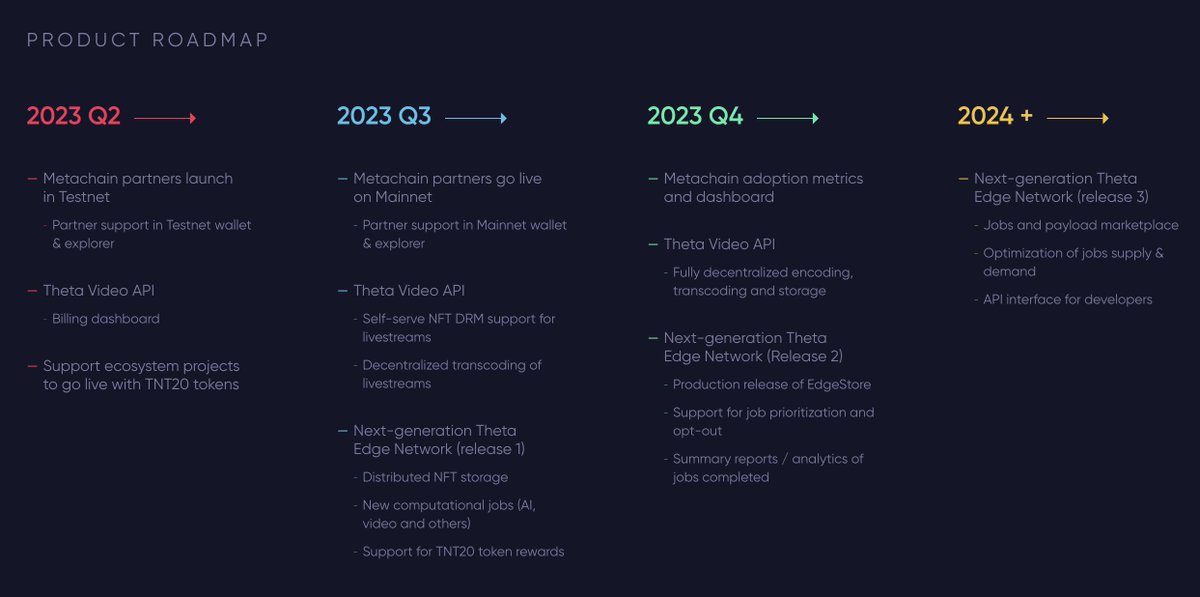 PRODUCT ROADMAP

2023 Q2

– Metachain partners launch in Testnet

- Partner support in Testnet wallet & explorer

– Theta Video API

- Billing dashboard

– Support ecosystem projects to go live with TNT20 tokens

2023 Q3

– Metachain partners go live on Mainnet

- Partner support in Mainnet wallet & explorer

– Theta Video API

- Self-serve NFT DRM support for livestreams

- Decentralized transcoding of livestreams

– Next-generation Theta Edge Network (release 1)

- Distributed NFT storage

- New computational jobs (AI, video and others)

- Support for TNT20 token rewards

2023 Q4

– Metachain adoption metrics and dashboard

– Theta Video API

- Fully decentralized encoding, transcoding and storage

– Next-generation Theta Edge Network (Release 2)

- Production release of EdgeStore

- Support for job prioritization and opt-out

- Summary reports / analytics of jobs completed

2024 +

– Next-generation Theta Edge Network (release 3)

- Jobs and payload marketplace

- Optimization of jobs supply & demand

- API interface for developers